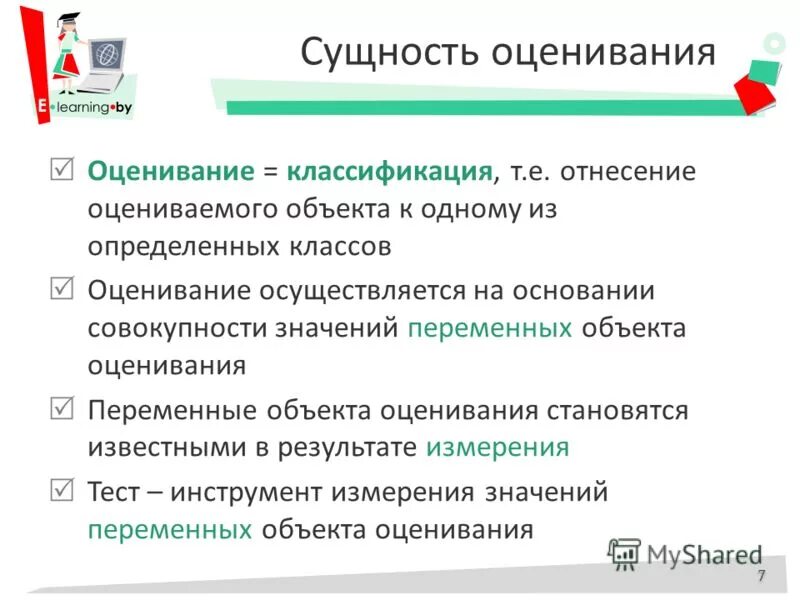 E•learning•by

Сущность оценивания

☑ Оценивание = классификация, т.е. отнесение оцениваемого объекта к одному из определенных классов

☑ Оценивание осуществляется на основании совокупности значений переменных объекта оценивания

☑ Переменные объекта оценивания становятся известными в результате измерения

☑ Тест – инструмент измерения значений переменных объекта оценивания

MyShared

7